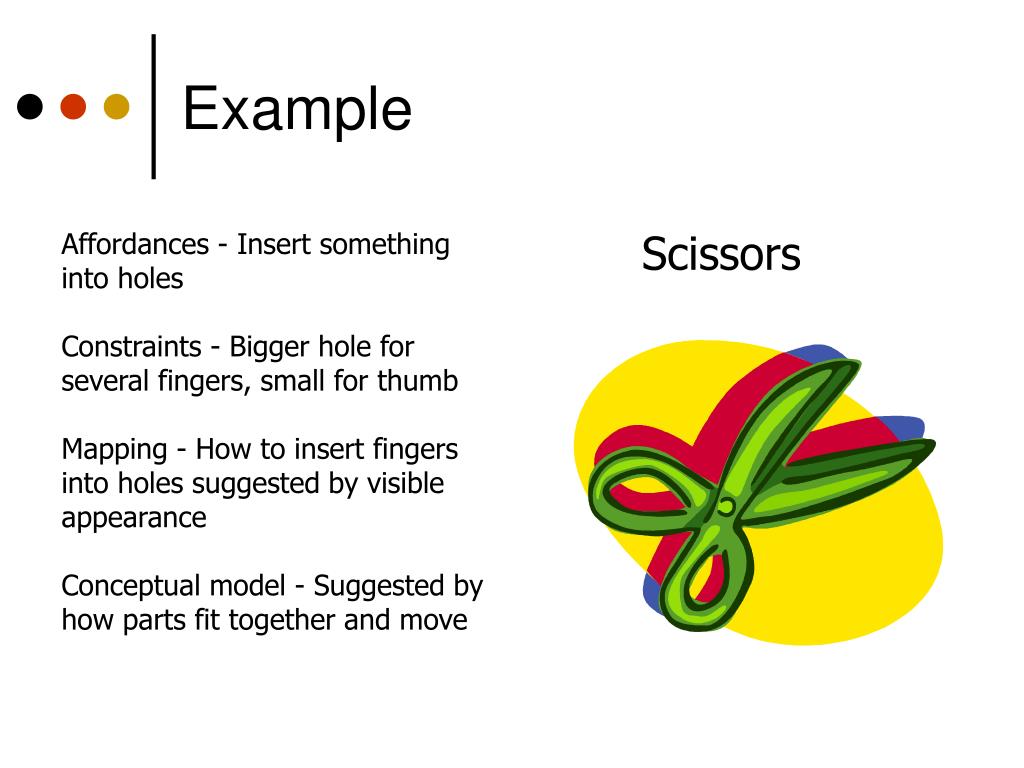 Example

Affordances - Insert something into holes

Constraints - Bigger hole for several fingers, small for thumb

Mapping - How to insert fingers into holes suggested by visible appearance

Conceptual model - Suggested by how parts fit together and move

Scissors